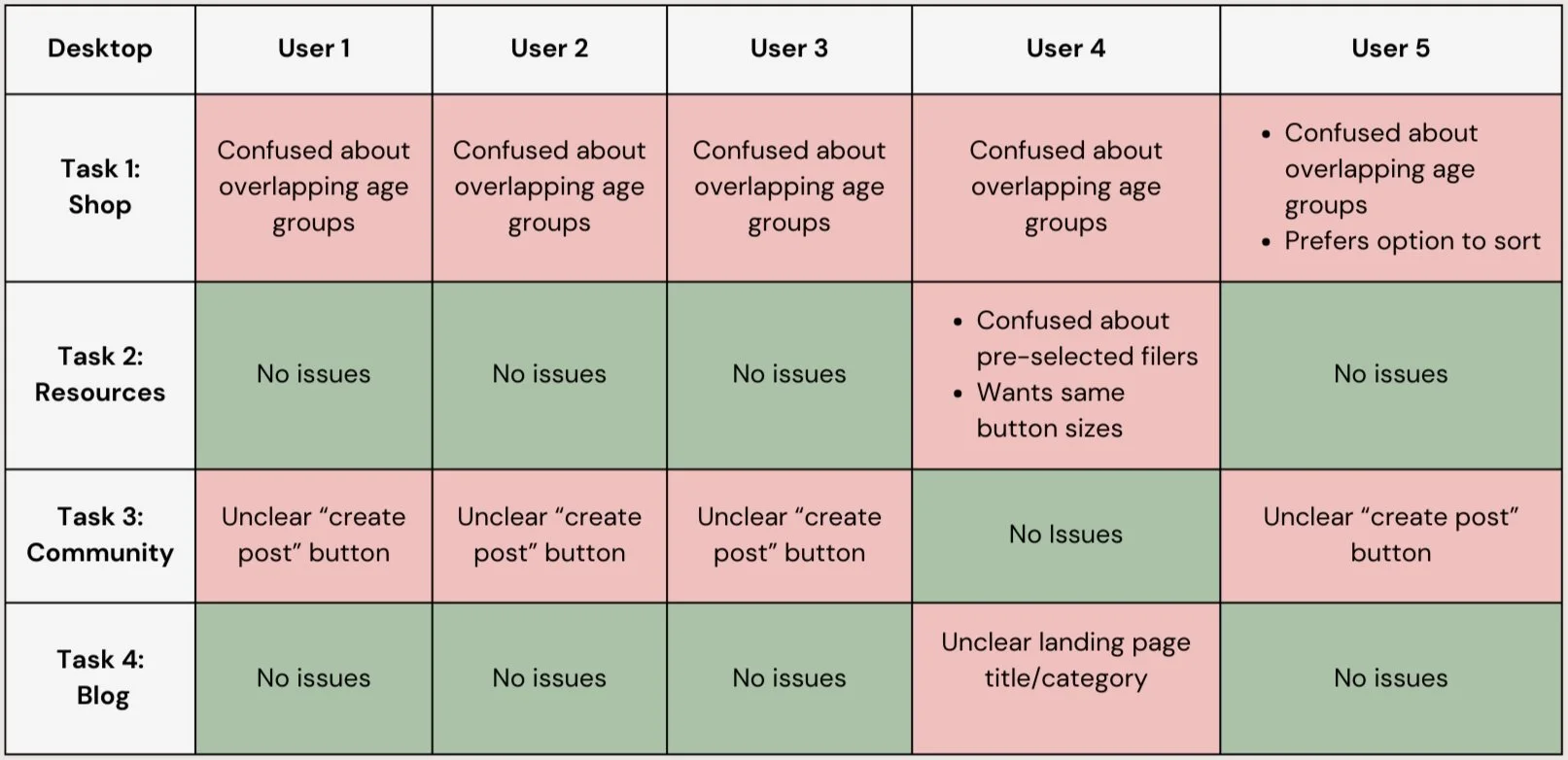 | Desktop | User 1 | User 2 | User 3 | User 4 | User 5 |
|---|---|---|---|---|---|
| Task 1: Shop | Confused about overlapping age groups | Confused about overlapping age groups | Confused about overlapping age groups | Confused about overlapping age groups | • Confused about overlapping age groups • Prefers option to sort |
| Task 2: Resources | No issues | No issues | No issues | • Confused about pre-selected filers • Wants same button sizes | No issues |
| Task 3: Community | Unclear “create post” button | Unclear “create post” button | Unclear “create post” button | No Issues | Unclear “create post” button |
| Task 4: Blog | No issues | No issues | No issues | Unclear landing page title/category | No issues |